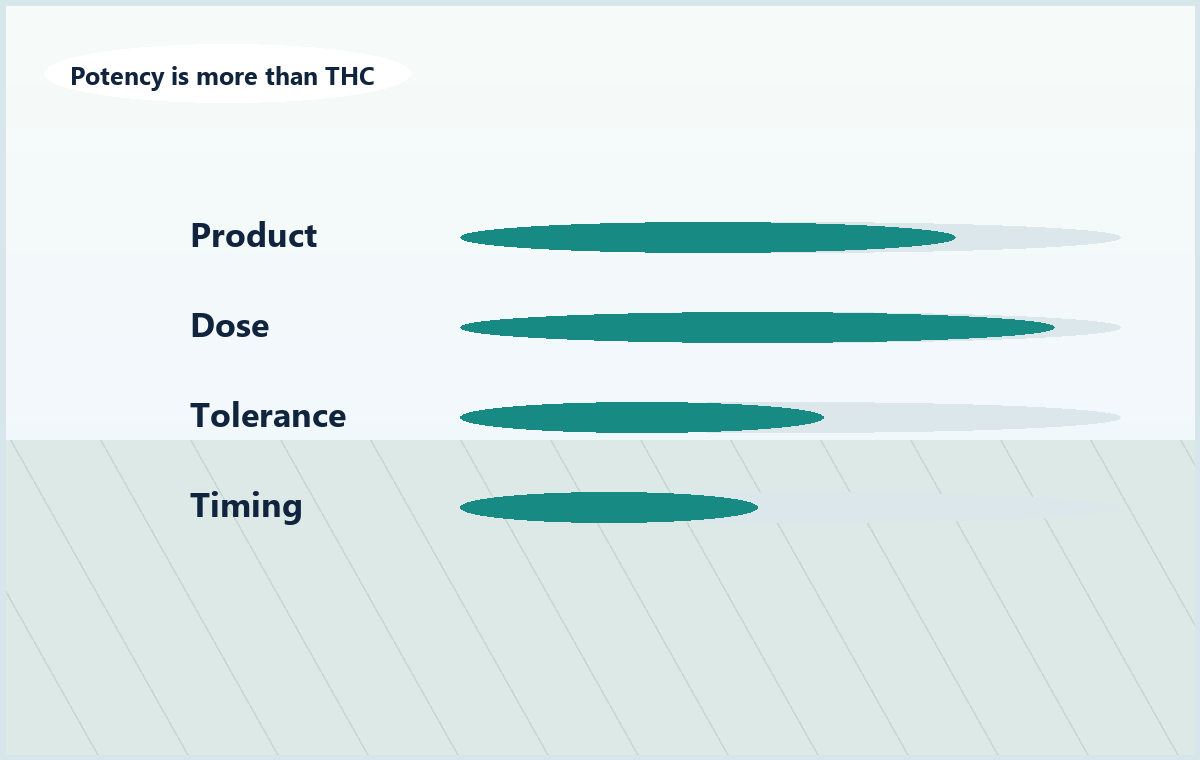 Potency is more than THC

Product

Dose

Tolerance

Timing